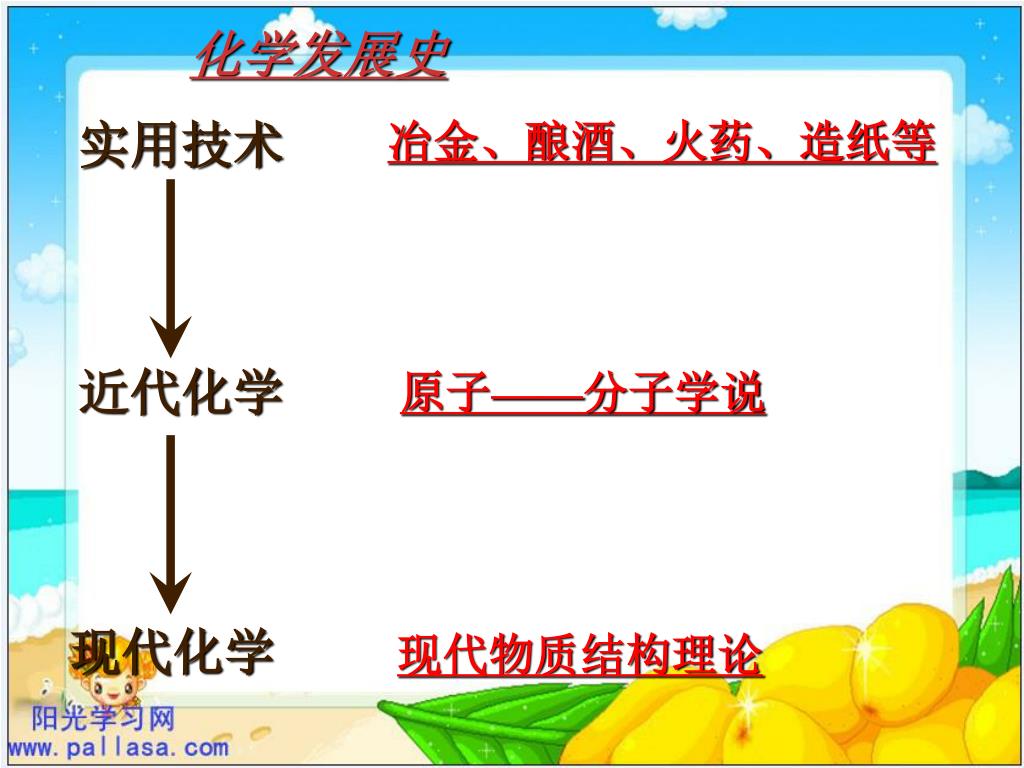 化学发展史

实用技术　冶金、酿酒、火药、造纸等

近代化学　原子——分子学说

现代化学　现代物质结构理论

阳光学习网
www.pallasa.com